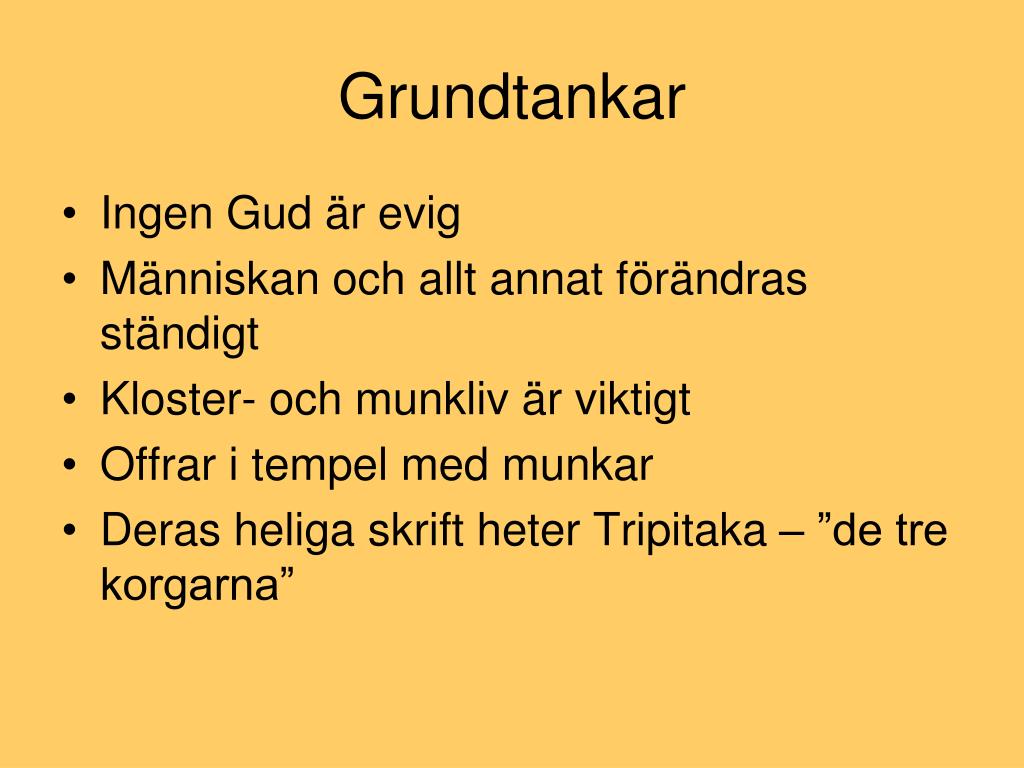 Grundtankar

• Ingen Gud är evig
• Människan och allt annat förändras ständigt
• Kloster- och munkliv är viktigt
• Offrar i tempel med munkar
• Deras heliga skrift heter Tripitaka – ”de tre korgarna”